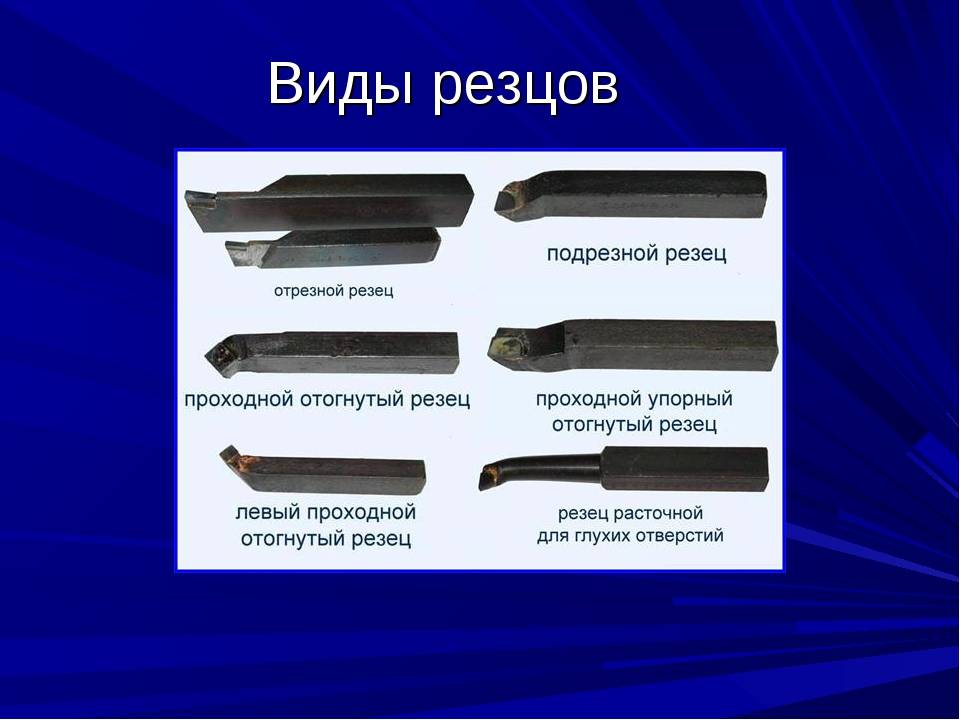 Виды резцов

отрезной резец

подрезной резец

проходной отогнутый резец

проходной упорный отогнутый резец

левый проходной отогнутый резец

резец расточной для глухих отверстий